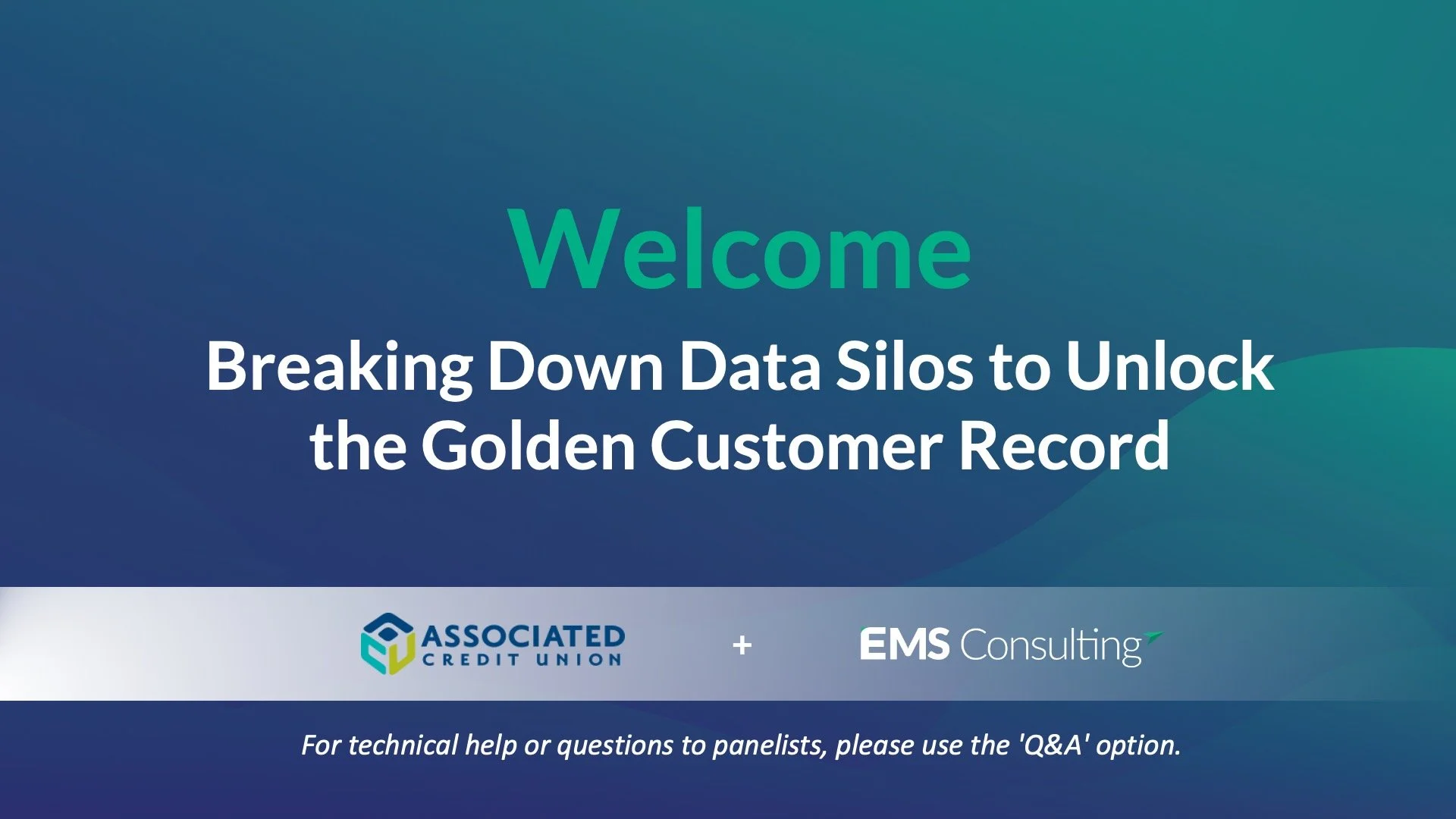 Welcome

Breaking Down Data Silos to Unlock the Golden Customer Record

ASSOCIATED CREDIT UNION + EMS Consulting

For technical help or questions to panelists, please use the 'Q&A' option.